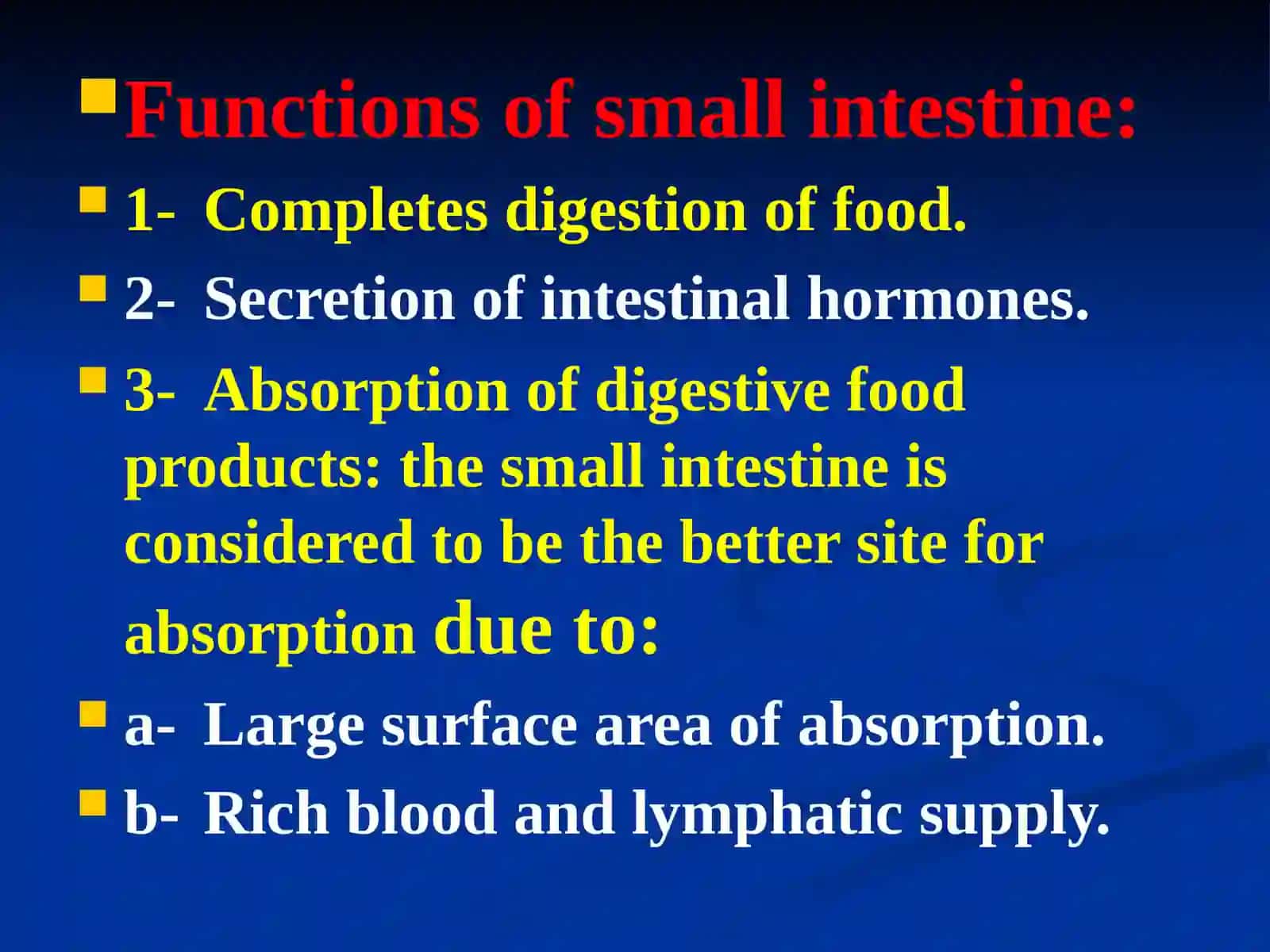 Functions of small intestine:

1- Completes digestion of food.

2- Secretion of intestinal hormones.

3- Absorption of digestive food products: the small intestine is considered to be the better site for absorption due to:

a- Large surface area of absorption.

b- Rich blood and lymphatic supply.